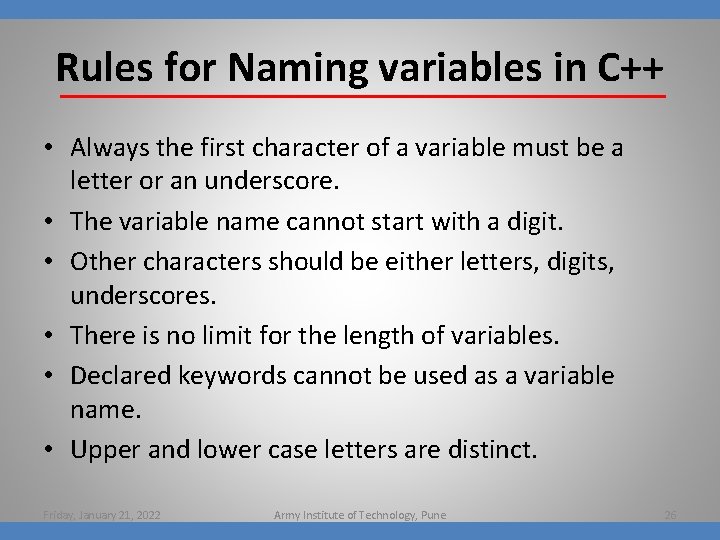 Rules for Naming variables in C++

• Always the first character of a variable must be a letter or an underscore.
• The variable name cannot start with a digit.
• Other characters should be either letters, digits, underscores.
• There is no limit for the length of variables.
• Declared keywords cannot be used as a variable name.
• Upper and lower case letters are distinct.

Friday, January 21, 2022 Army Institute of Technology, Pune 26